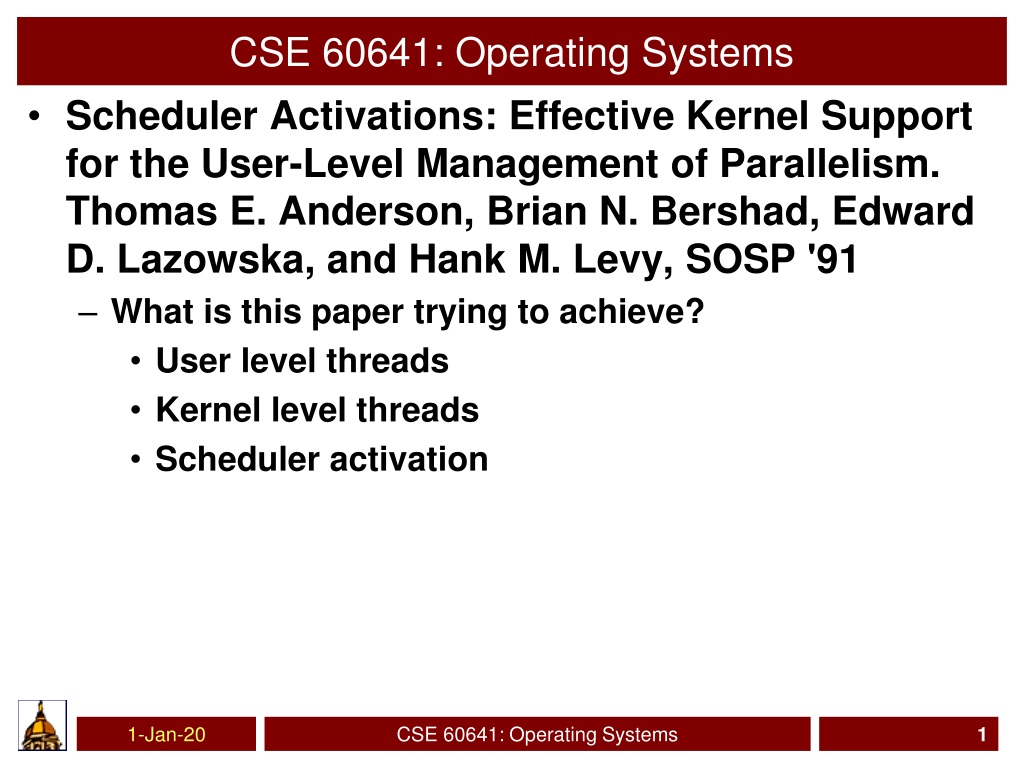 CSE 60641: Operating Systems

• Scheduler Activations: Effective Kernel Support for the User-Level Management of Parallelism. Thomas E. Anderson, Brian N. Bershad, Edward D. Lazowska, and Hank M. Levy, SOSP '91

– What is this paper trying to achieve?

• User level threads

• Kernel level threads

• Scheduler activation

1-Jan-20

CSE 60641: Operating Systems

1